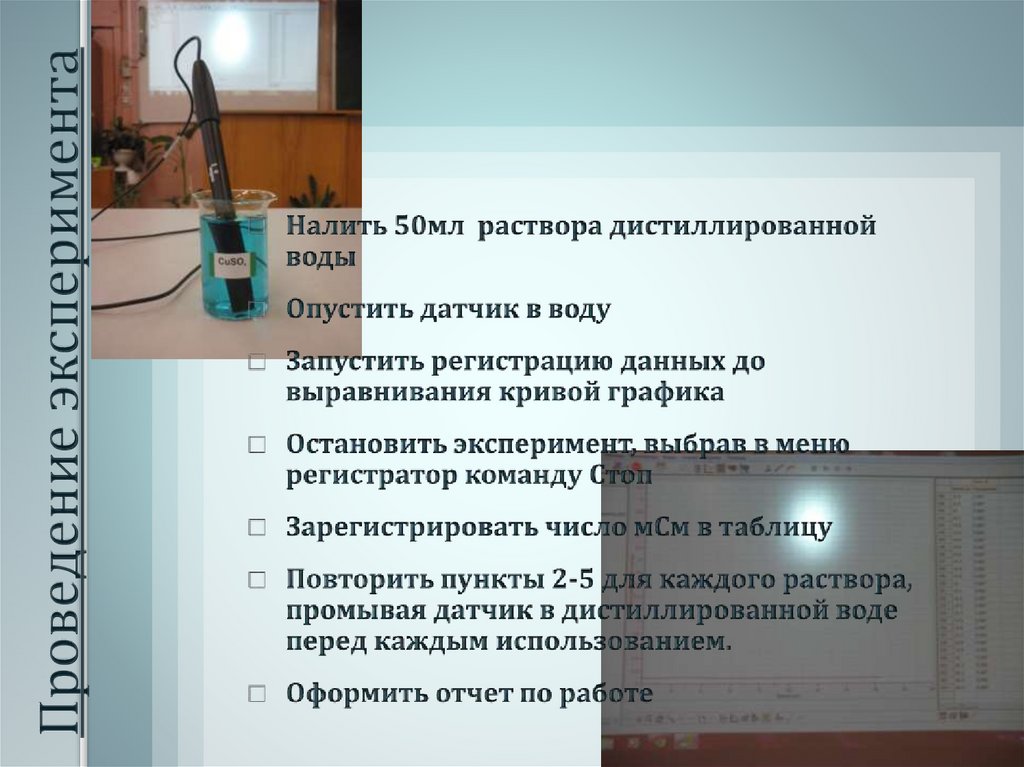 Проведение эксперимента

$CuSO_4$

Налить 50мл раствора дистиллированной воды

Опустить датчик в воду

Запустить регистрацию данных до выравнивания кривой графика

Остановить эксперимент, выбрав в меню регистратор команду Стоп

Зарегистрировать число мСм в таблицу

Повторить пункты 2-5 для каждого раствора, промывая датчик в дистиллированной воде перед каждым использованием.

Оформить отчет по работе